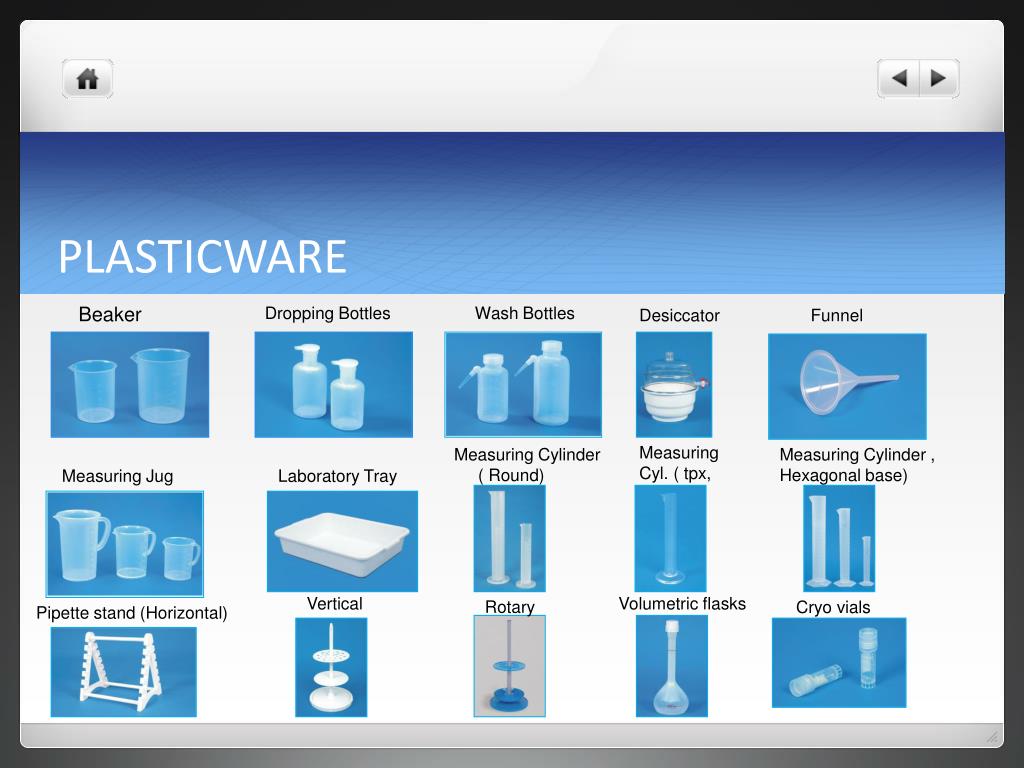 PLASTICWARE

Beaker

Dropping Bottles

Wash Bottles

Desiccator

Funnel

Measuring Jug

Laboratory Tray

Measuring Cylinder ( Round)

Measuring Cyl. ( tpx,

Measuring Cylinder , Hexagonal base)

Pipette stand (Horizontal)

Vertical

Rotary

Volumetric flasks

Cryo vials